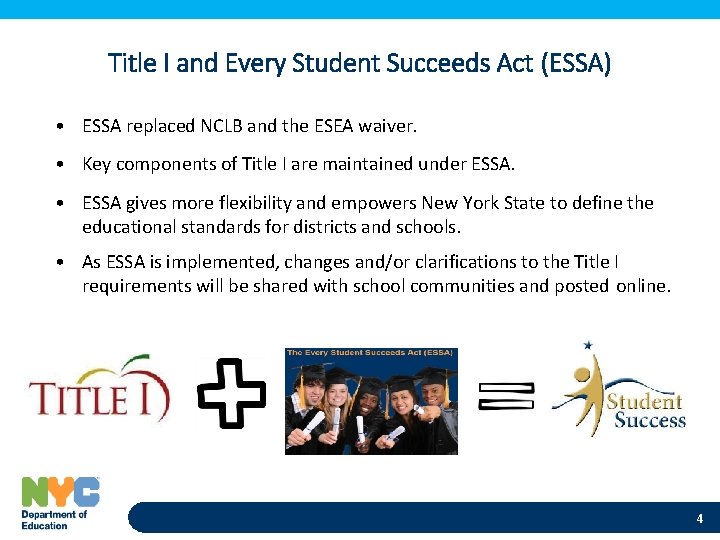 Title I and Every Student Succeeds Act (ESSA)

• ESSA replaced NCLB and the ESEA waiver.

• Key components of Title I are maintained under ESSA.

• ESSA gives more flexibility and empowers New York State to define the educational standards for districts and schools.

• As ESSA is implemented, changes and/or clarifications to the Title I requirements will be shared with school communities and posted online.

TITLE I

The Every Student Succeeds Act (ESSA)

Student Success

NYC Department of Education

4